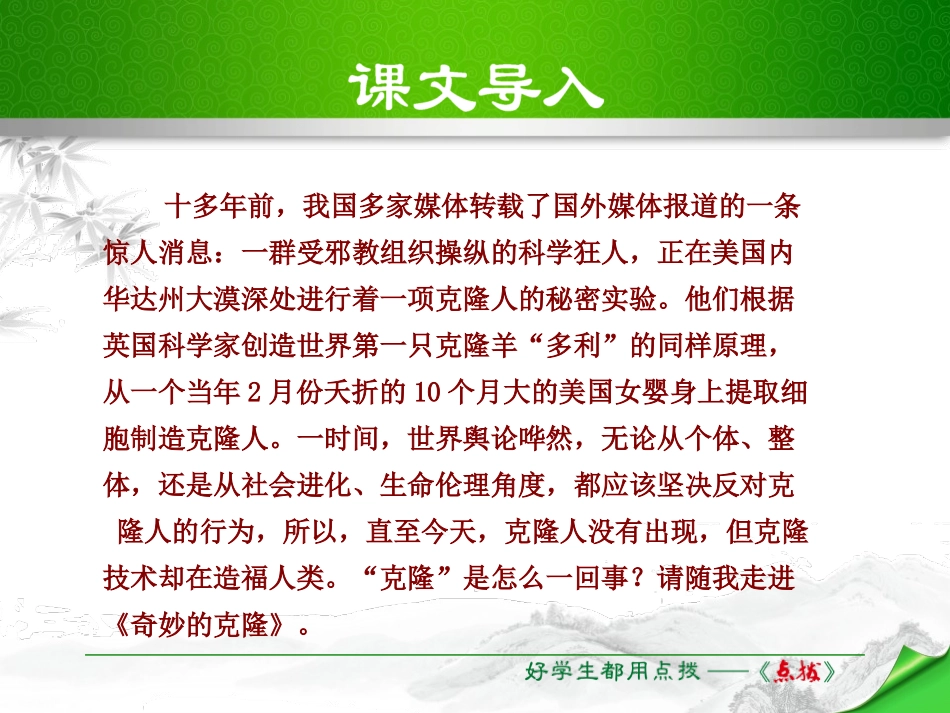 课文导入

十多年前，我国多家媒体转载了国外媒体报道的一条惊人消息：一群受邪教组织操纵的科学狂人，正在美国内华达州大漠深处进行着一项克隆人的秘密实验。他们根据英国科学家创造世界第一只克隆羊“多利”的同样原理，从一个当年2月份夭折的10个月大的美国女婴身上提取细胞制造克隆人。一时间，世界舆论哗然，无论从个体、整体，还是从社会进化、生命伦理角度，都应该坚决反对克隆人的行为，所以，直至今天，克隆人没有出现，但克隆技术却在造福人类。“克隆”是怎么一回事？请随我走进《奇妙的克隆》。

好学生都用点拨——《点拨》